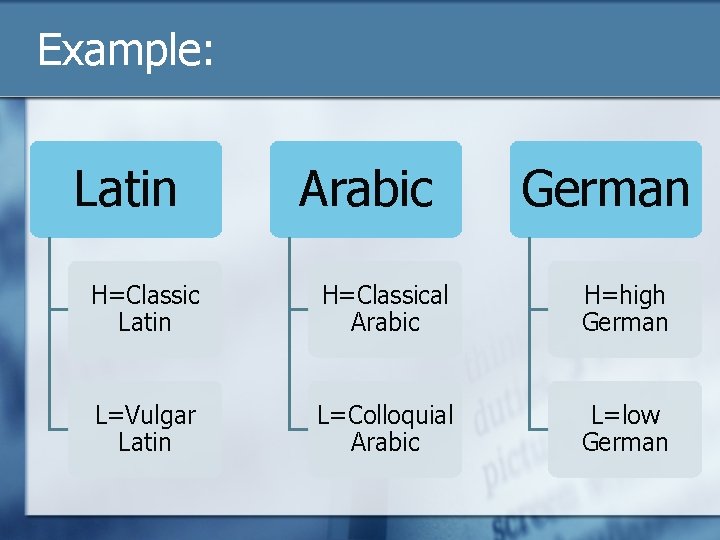 Example:

Latin

H=Classic Latin

L=Vulgar Latin

Arabic

H=Classical Arabic

L=Colloquial Arabic

German

H=high German

L=low German